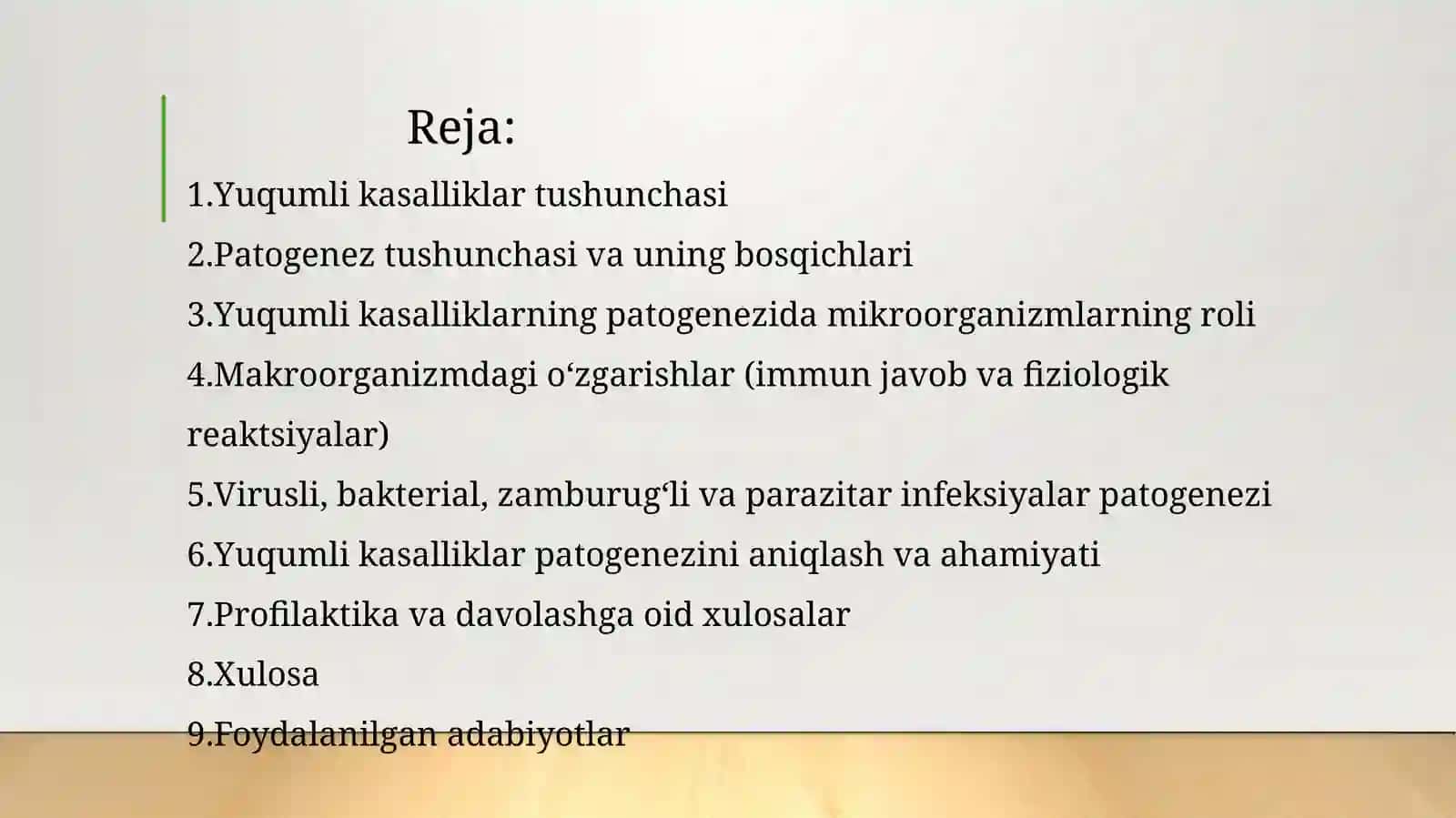 Reja:

1.Yuqumli kasalliklar tushunchasi

2.Patogenez tushunchasi va uning bosqichlari

3.Yuqumli kasalliklarning patogenezida mikroorganizmlarning roli

4.Makroorganizmdagi o‘zgarishlar (immun javob va fiziologik reaktsiyalar)

5.Virusli, bakterial, zamburug‘li va parazitar infeksiyalar patogenezi

6.Yuqumli kasalliklar patogenezini aniqlash va ahamiyati

7.Profilaktika va davolashga oid xulosalar

8.Xulosa

9.Foydalanilgan adabiyotlar